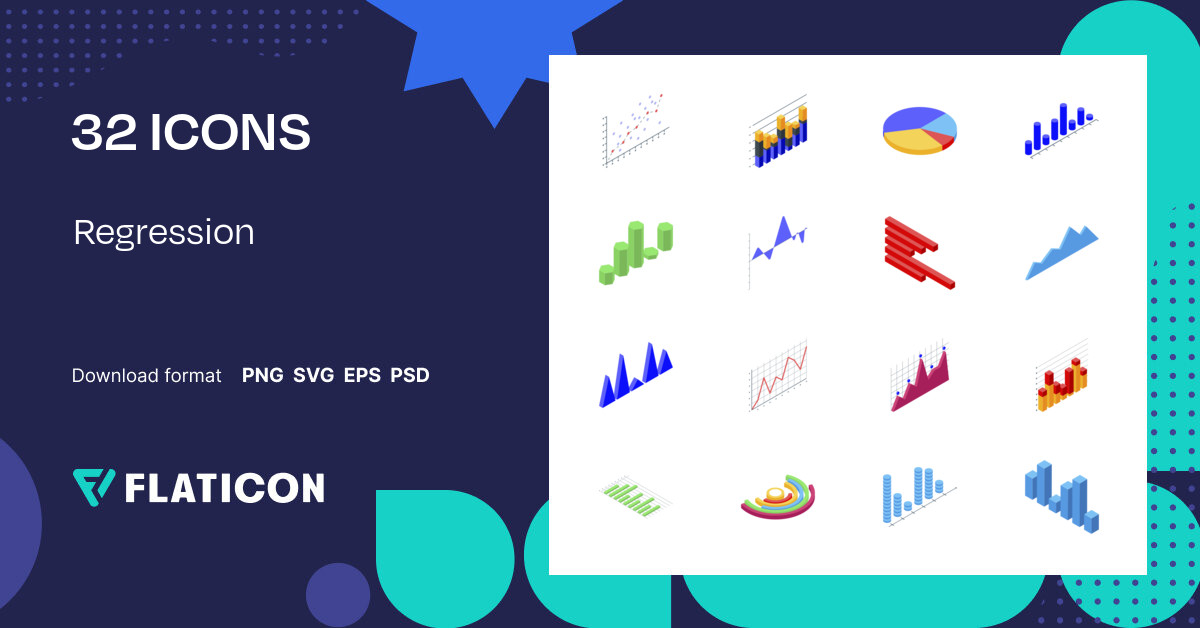 32 ICONS

Regression

Download format PNG SVG EPS PSD

FLATICON